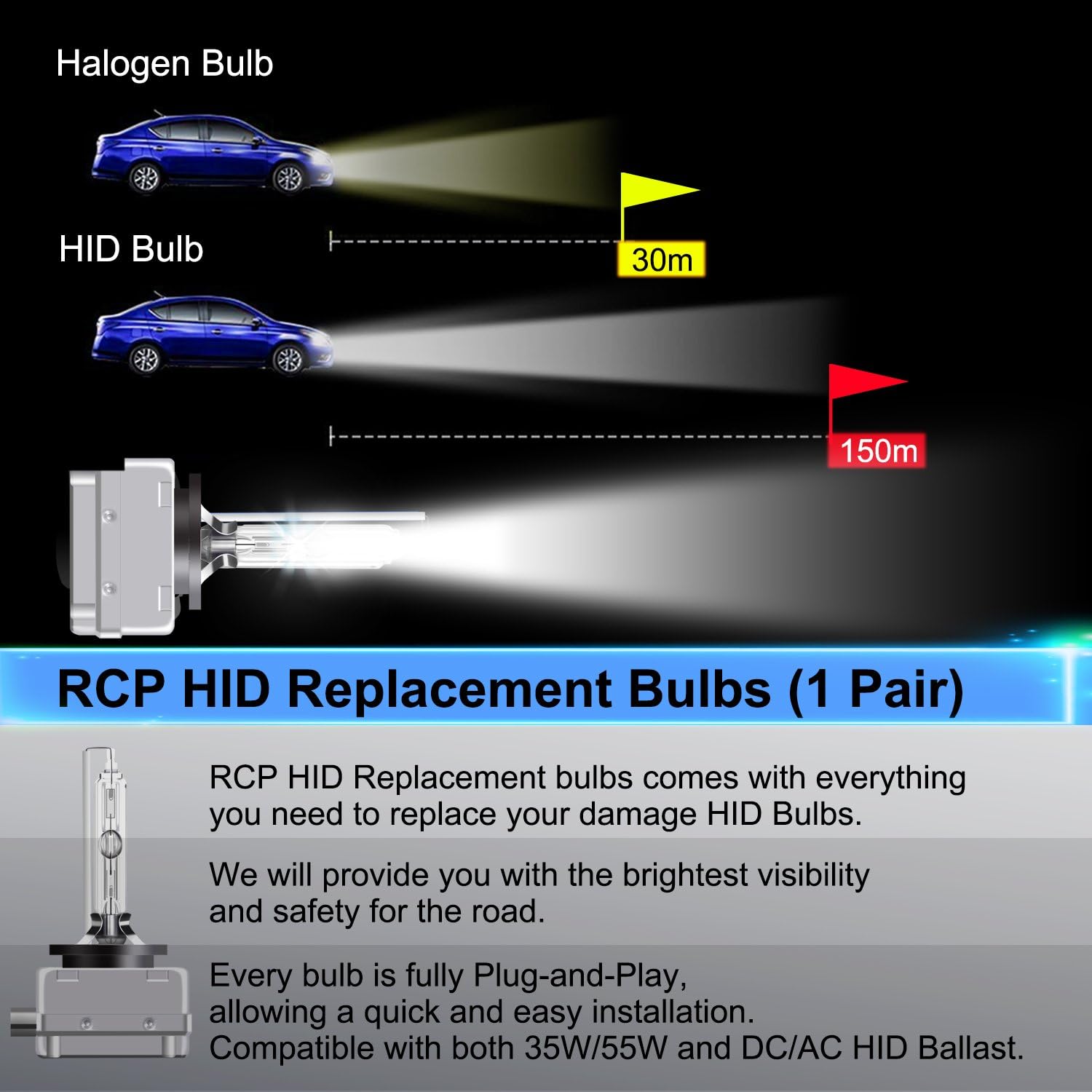 Halogen Bulb

30m

HID Bulb

150m

RCP HID Replacement Bulbs (1 Pair)

RCP HID Replacement bulbs comes with everything you need to replace your damage HID Bulbs.

We will provide you with the brightest visibility and safety for the road.

Every bulb is fully Plug-and-Play, allowing a quick and easy installation. Compatible with both 35W/55W and DC/AC HID Ballast.